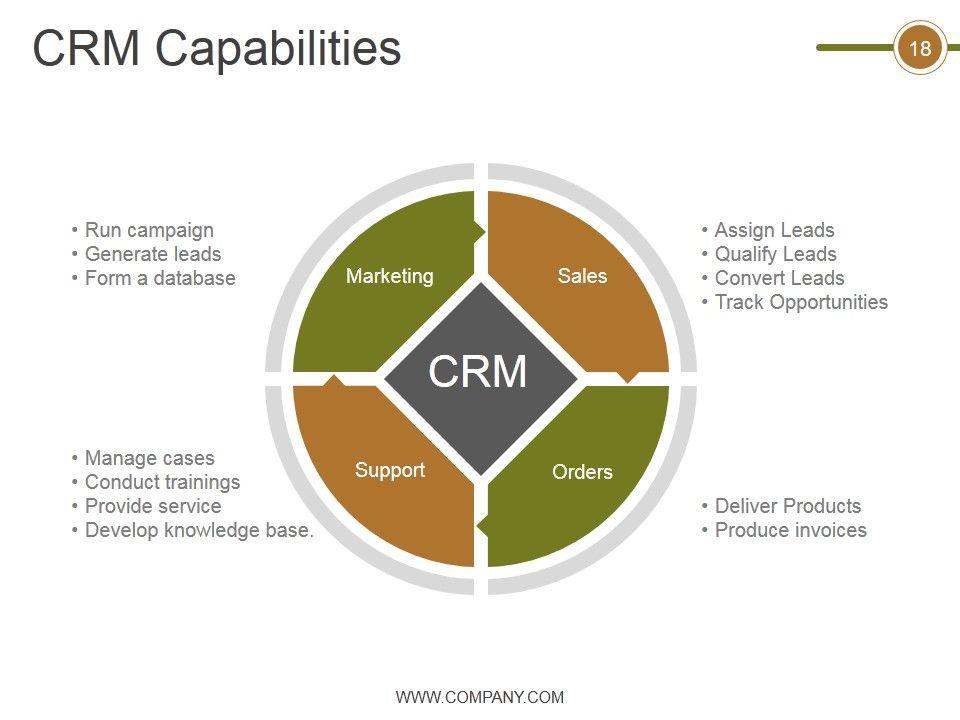 CRM Capabilities

18

• Run campaign
• Generate leads
• Form a database

Marketing

Sales

• Assign Leads
• Qualify Leads
• Convert Leads
• Track Opportunities

CRM

• Manage cases
• Conduct trainings
• Provide service
• Develop knowledge base.

Support

Orders

• Deliver Products
• Produce invoices

WWW.COMPANY.COM